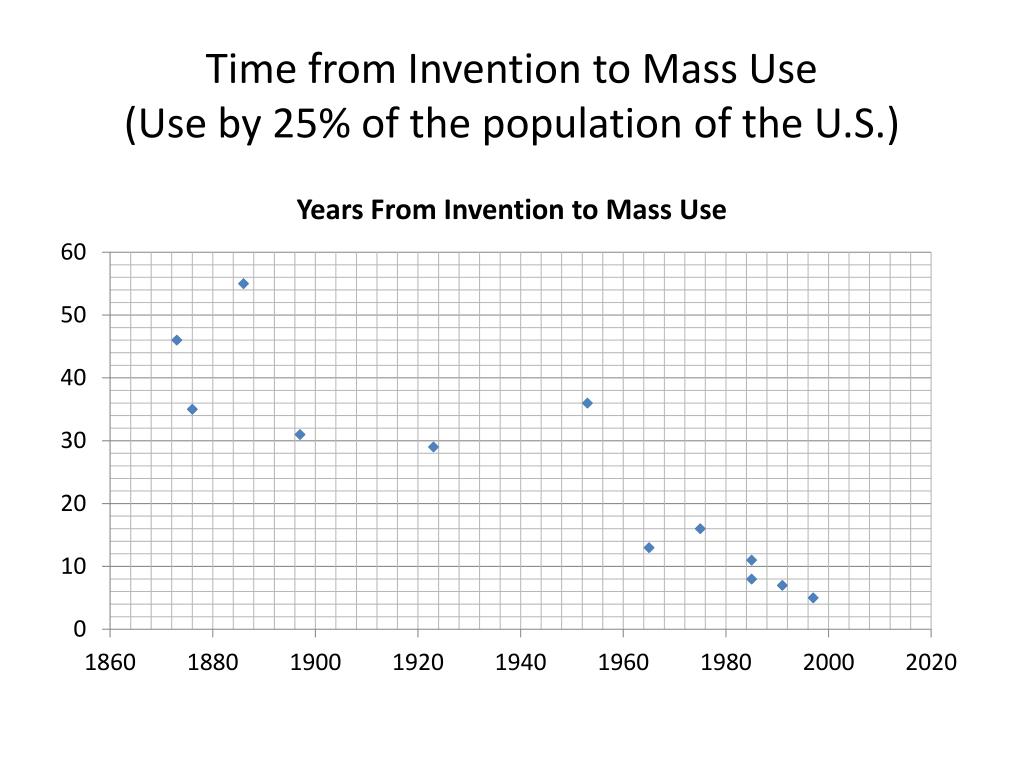 Time from Invention to Mass Use
(Use by 25% of the population of the U.S.)

Years From Invention to Mass Use

60
50
40
30
20
10
0

1860 1880 1900 1920 1940 1960 1980 2000 2020